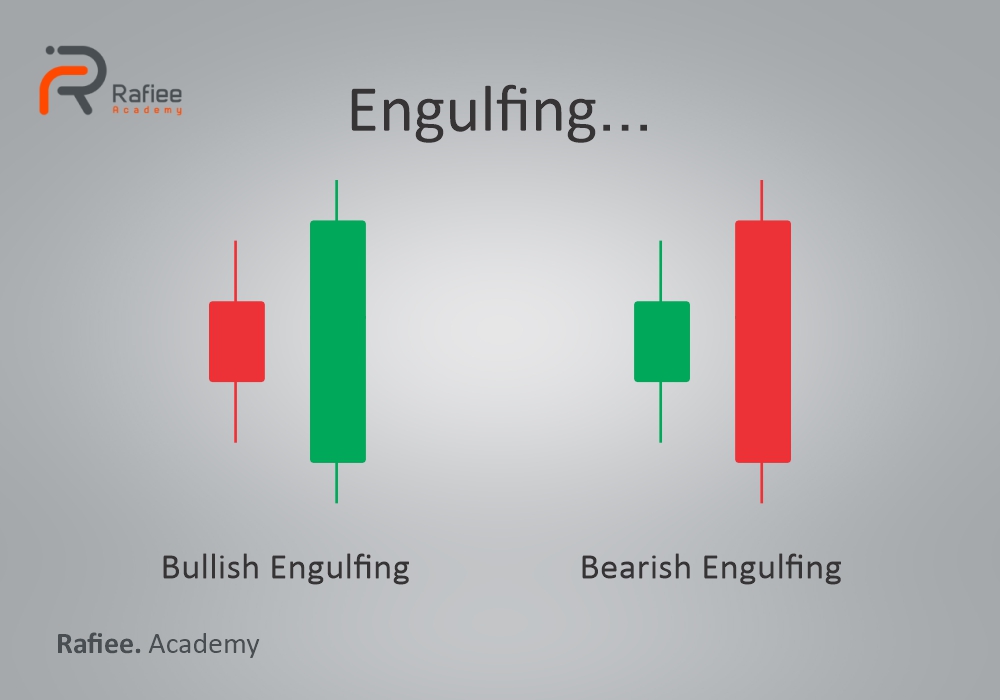 Rafiee
Academy

Engulfing...

Bullish Engulfing

Bearish Engulfing

Rafiee. Academy